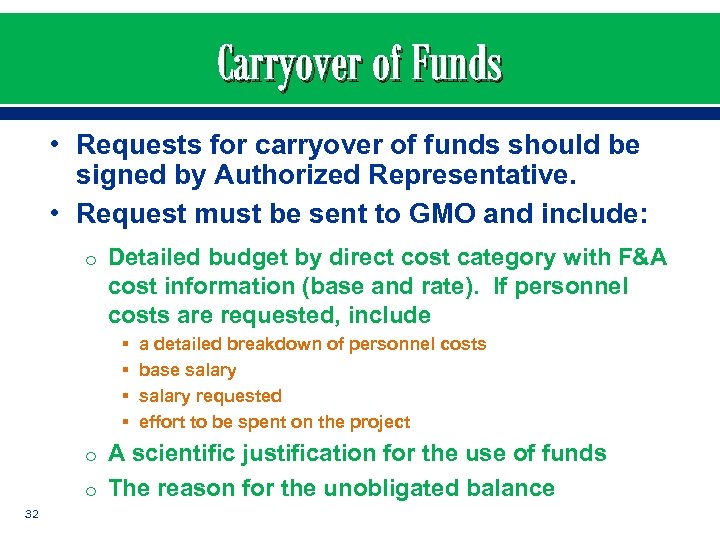 Carryover of Funds

• Requests for carryover of funds should be signed by Authorized Representative.
• Request must be sent to GMO and include:
  o Detailed budget by direct cost category with F&A cost information (base and rate). If personnel costs are requested, include
    ▪ a detailed breakdown of personnel costs
    ▪ base salary
    ▪ salary requested
    ▪ effort to be spent on the project
  o A scientific justification for the use of funds
  o The reason for the unobligated balance

32